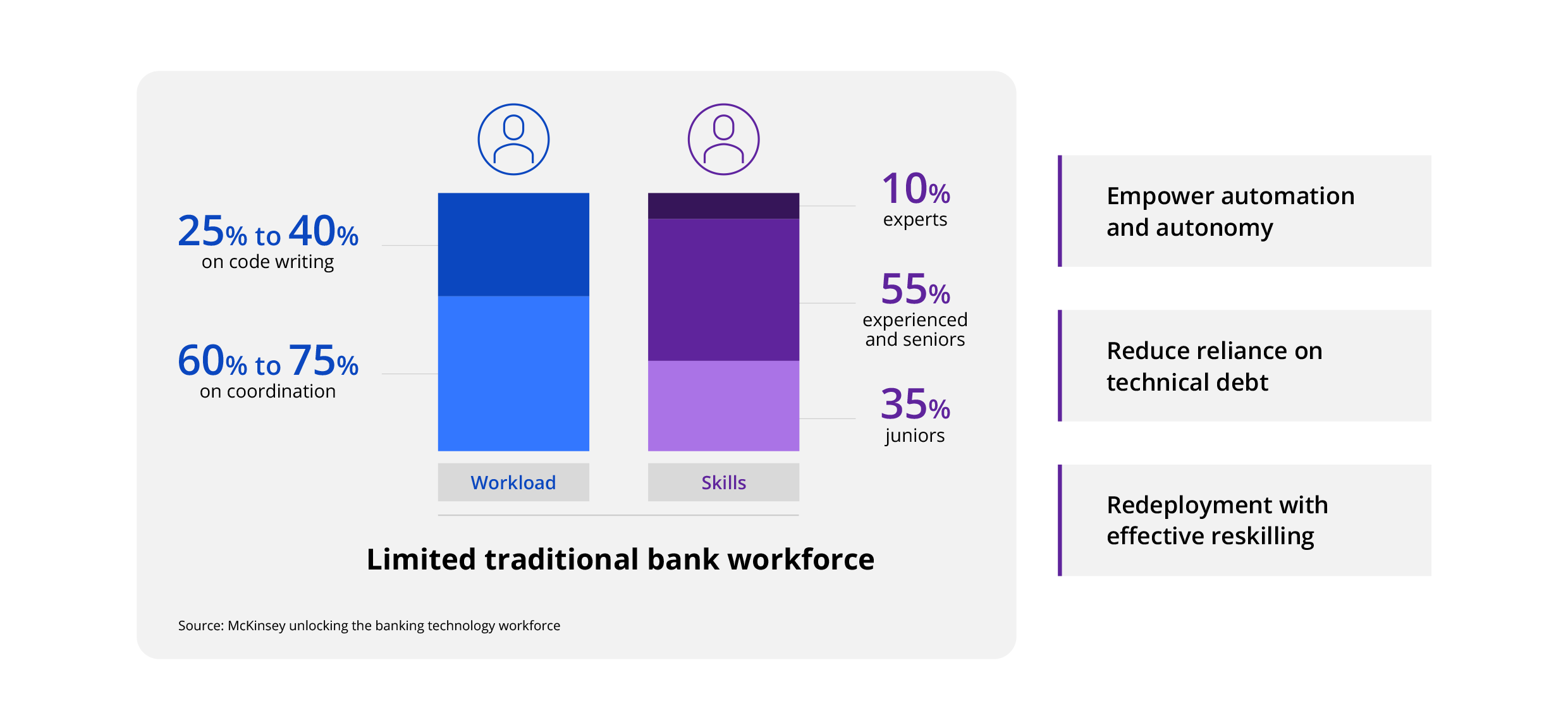 25% to 40%
on code writing

60% to 75%
on coordination

10%
experts

55%
experienced and seniors

35%
juniors

Workload

Skills

Limited traditional bank workforce

Source: McKinsey unlocking the banking technology workforce

Empower automation and autonomy

Reduce reliance on technical debt

Redeployment with effective reskilling